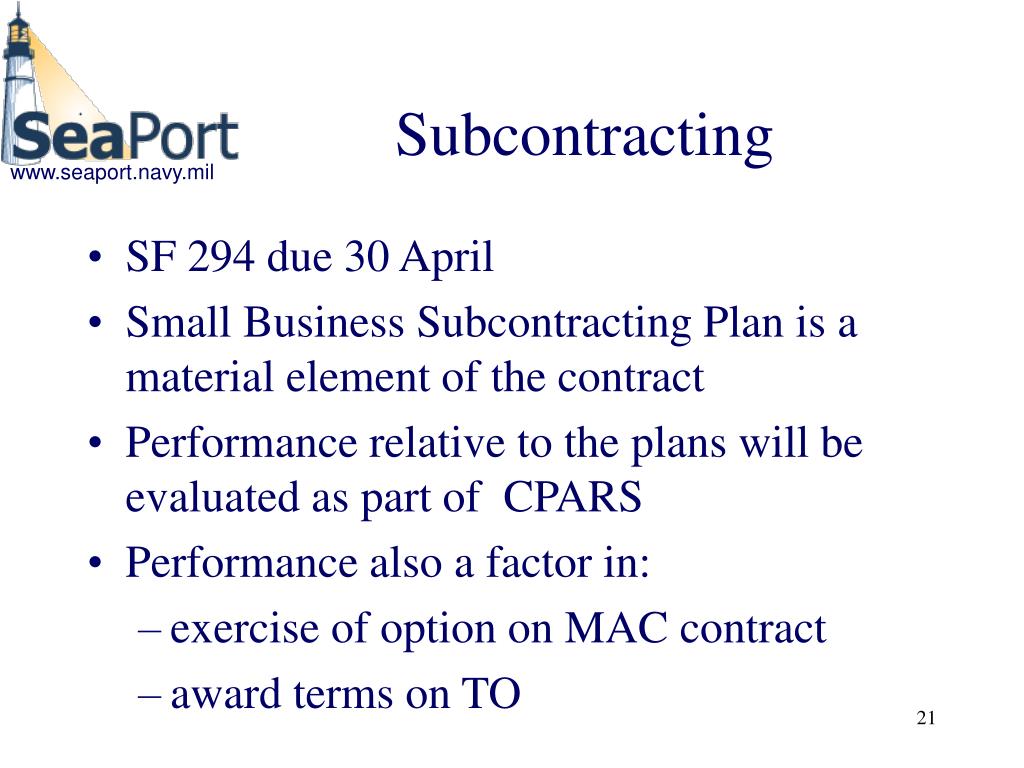 SeaPort
www.seaport.navy.mil

Subcontracting

• SF 294 due 30 April
• Small Business Subcontracting Plan is a material element of the contract
• Performance relative to the plans will be evaluated as part of CPARS
• Performance also a factor in:
– exercise of option on MAC contract
– award terms on TO

21